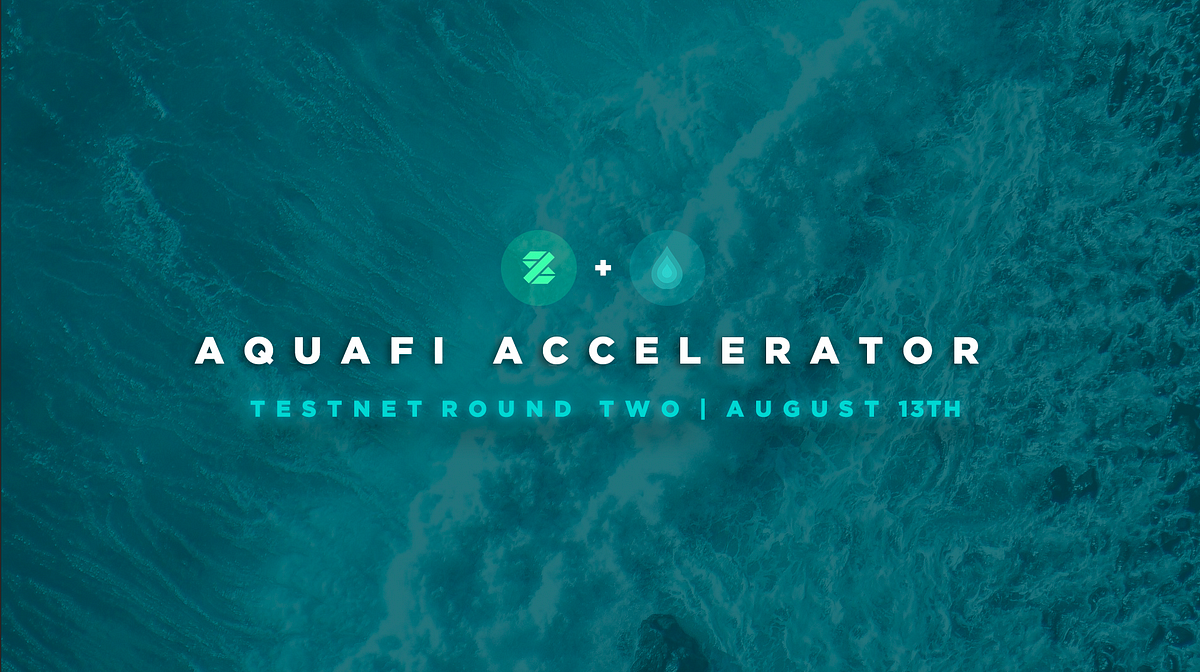 +

AQUAFI ACCELERATOR

TESTNET ROUND TWO | AUGUST 13TH